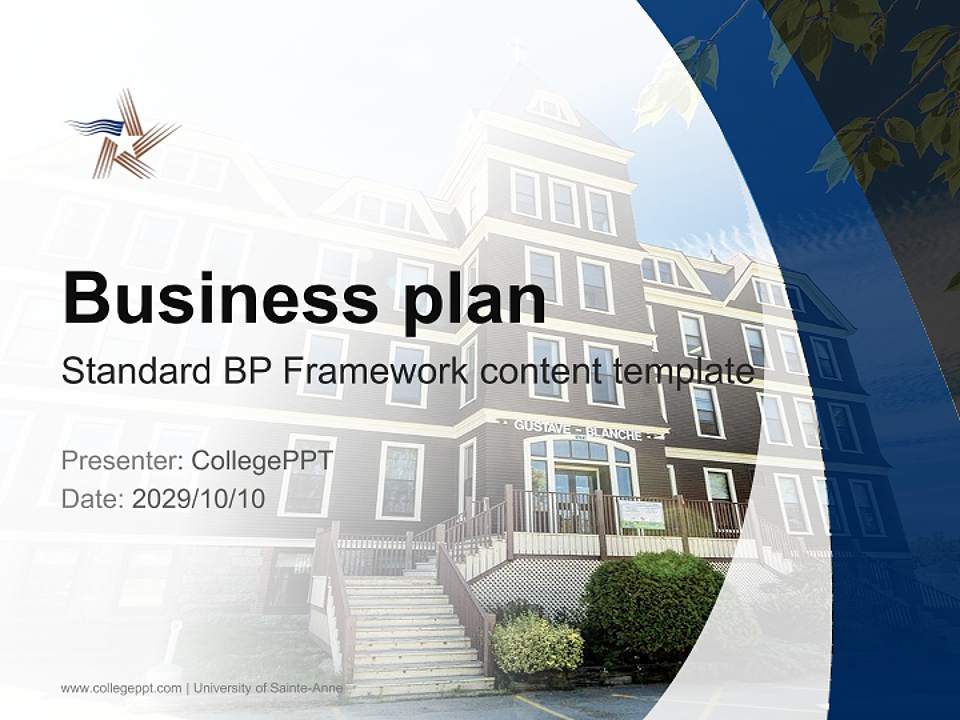 Business plan

Standard BP Framework content template

GUSTAVE BLANCHE

Presenter: CollegePPT
Date: 2029/10/10

www.collegeppt.com | University of Sainte-Anne